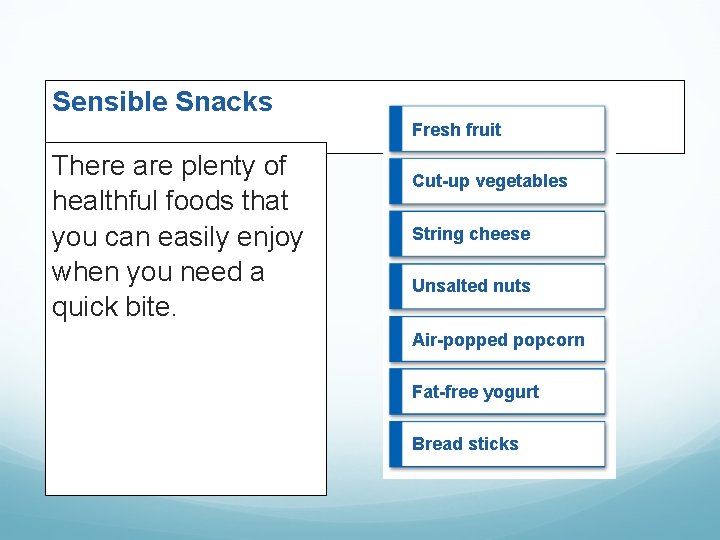 Sensible Snacks

There are plenty of healthful foods that you can easily enjoy when you need a quick bite.

Fresh fruit

Cut-up vegetables

String cheese

Unsalted nuts

Air-popped popcorn

Fat-free yogurt

Bread sticks